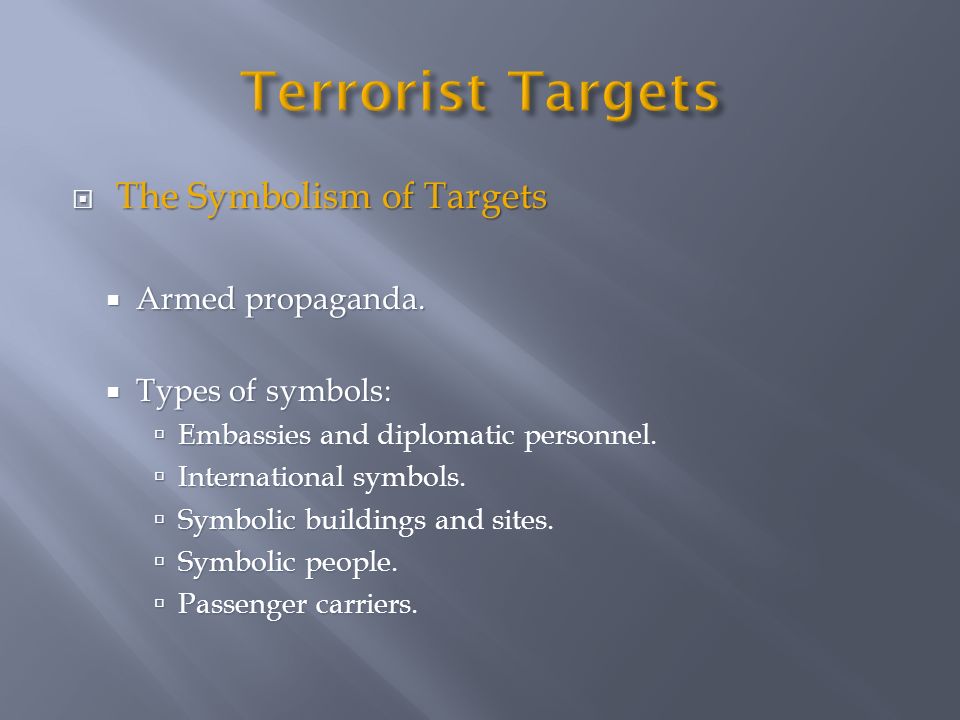 Terrorist Targets

The Symbolism of Targets

Armed propaganda.

Types of symbols:
Embassies and diplomatic personnel.
International symbols.
Symbolic buildings and sites.
Symbolic people.
Passenger carriers.